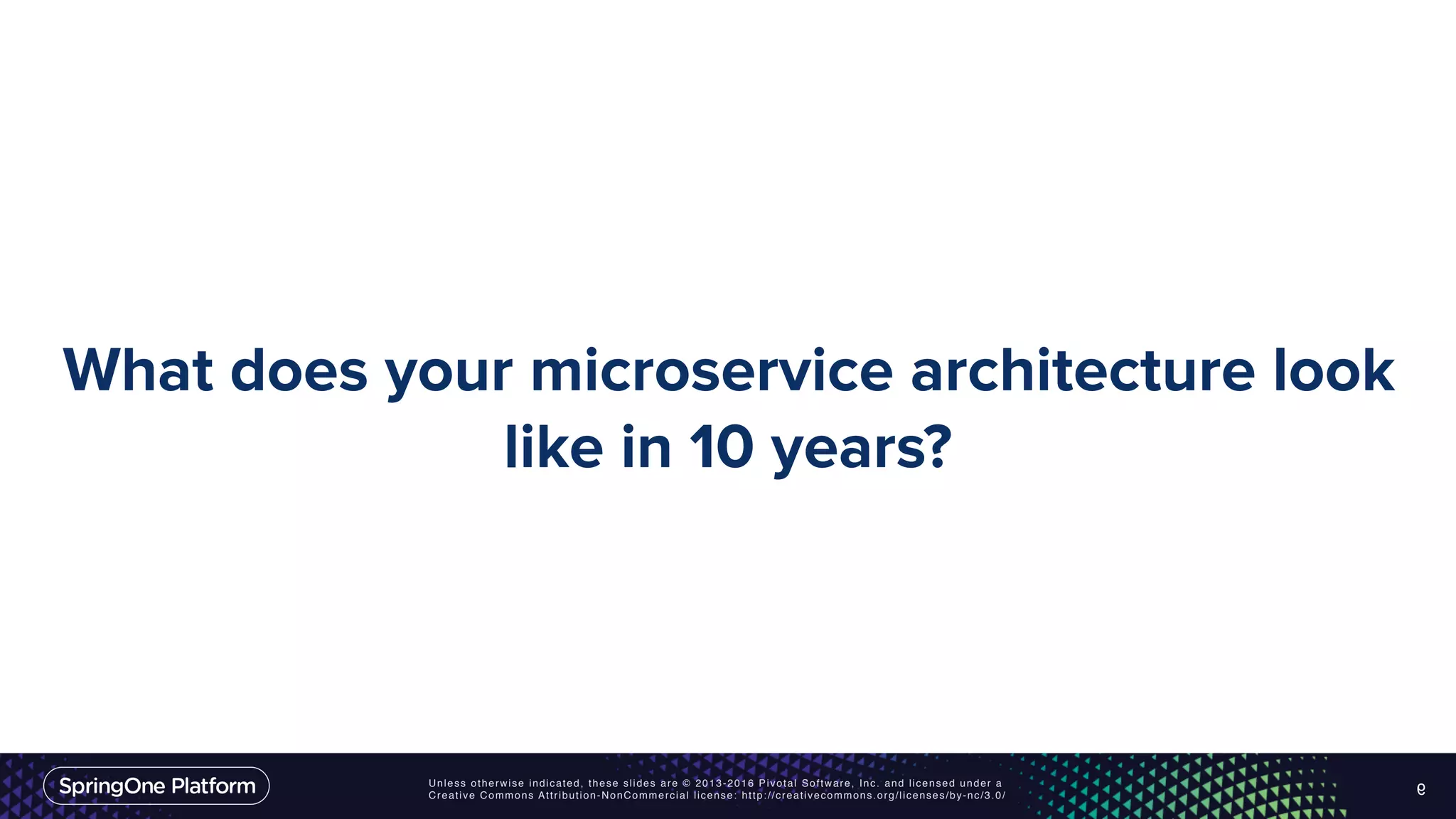 What does your microservice architecture look like in 10 years?

SpringOne Platform

Unless otherwise indicated, these slides are © 2013-2016 Pivotal Software, Inc. and licensed under a Creative Commons Attribution-NonCommercial license: http://creativecommons.org/licenses/by-nc/3.0/

9